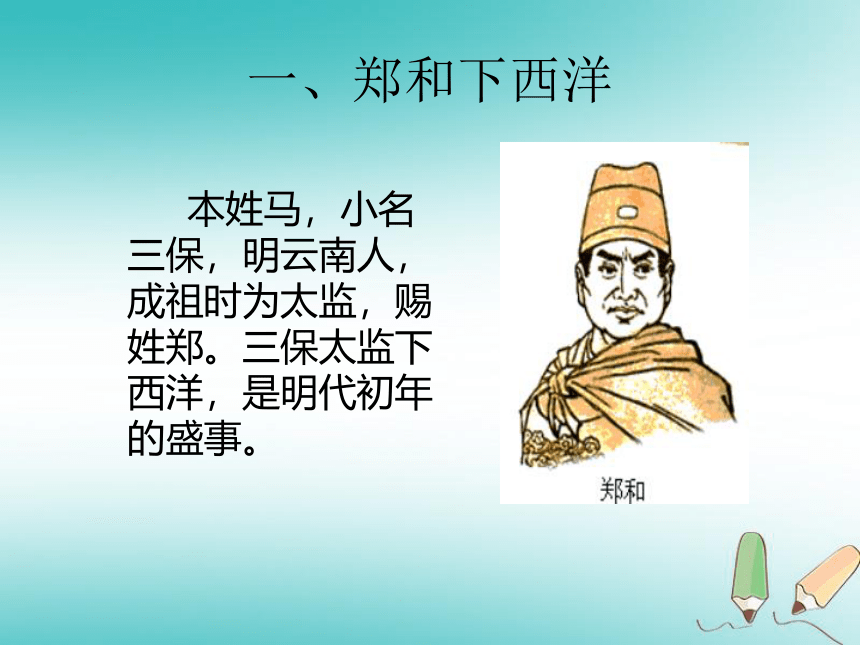 一、郑和下西洋

本姓马，小名三保，明云南人，成祖时为太监，赐姓郑。三保太监下西洋，是明代初年的盛事。

郑和